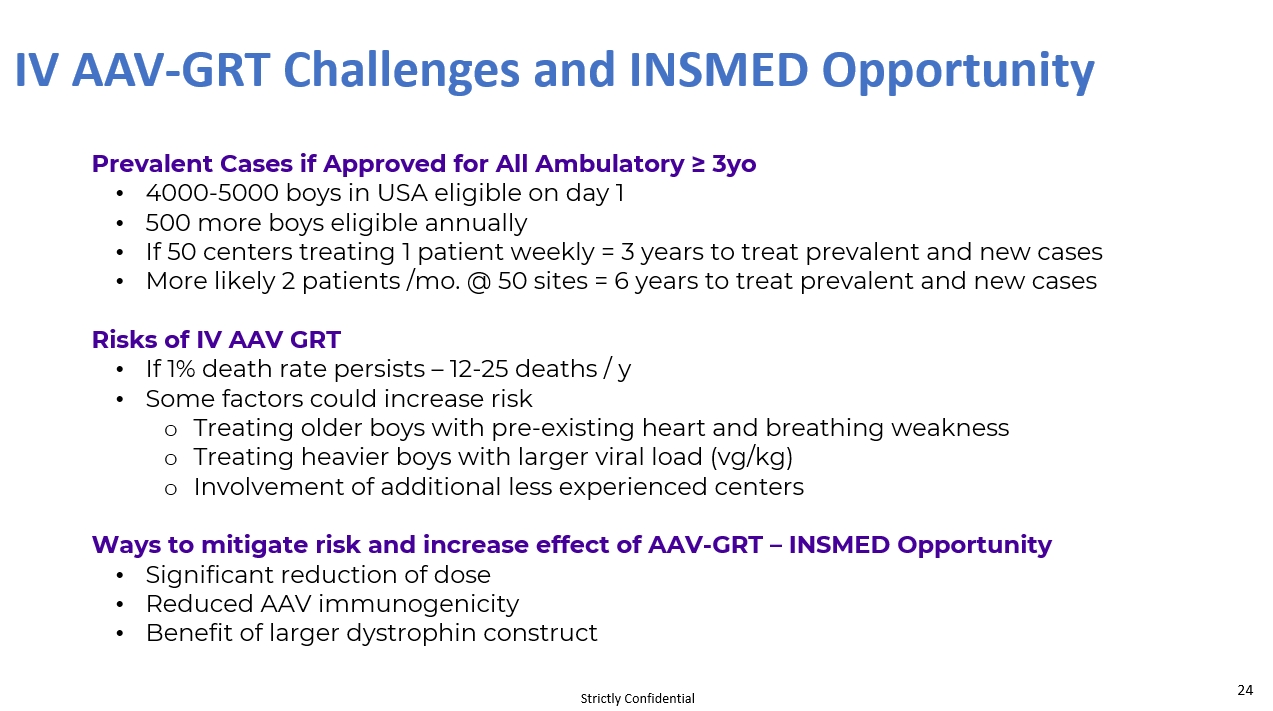 IV AAV-GRT Challenges and INSMED Opportunity

Prevalent Cases if Approved for All Ambulatory ≥ 3yo
• 4000-5000 boys in USA eligible on day 1
• 500 more boys eligible annually
• If 50 centers treating 1 patient weekly = 3 years to treat prevalent and new cases
• More likely 2 patients /mo. @ 50 sites = 6 years to treat prevalent and new cases

Risks of IV AAV GRT
• If 1% death rate persists – 12-25 deaths / y
• Some factors could increase risk
  o Treating older boys with pre-existing heart and breathing weakness
  o Treating heavier boys with larger viral load (vg/kg)
  o Involvement of additional less experienced centers

Ways to mitigate risk and increase effect of AAV-GRT – INSMED Opportunity
• Significant reduction of dose
• Reduced AAV immunogenicity
• Benefit of larger dystrophin construct

Strictly Confidential

24